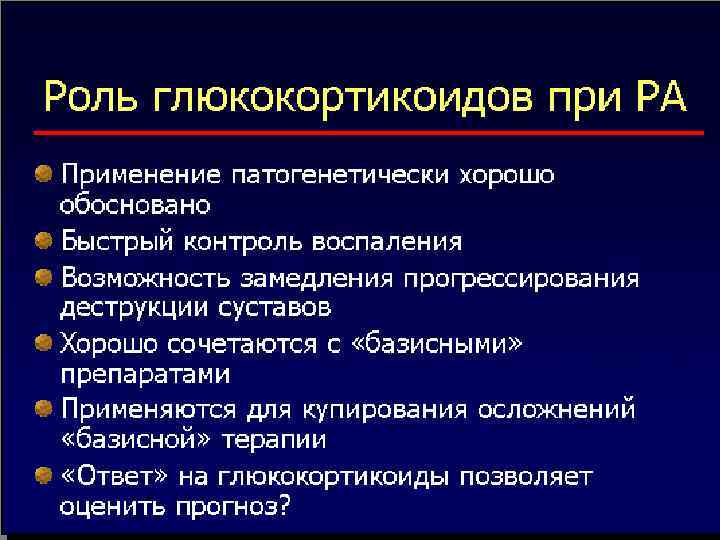 Роль глюкокортикоидов при РА

Применение патогенетически хорошо обосновано

Быстрый контроль воспаления

Возможность замедления прогрессирования деструкции суставов

Хорошо сочетаются с «базисными» препаратами

Применяются для купирования осложнений «базисной» терапии

«Ответ» на глюкокортикоиды позволяет оценить прогноз?